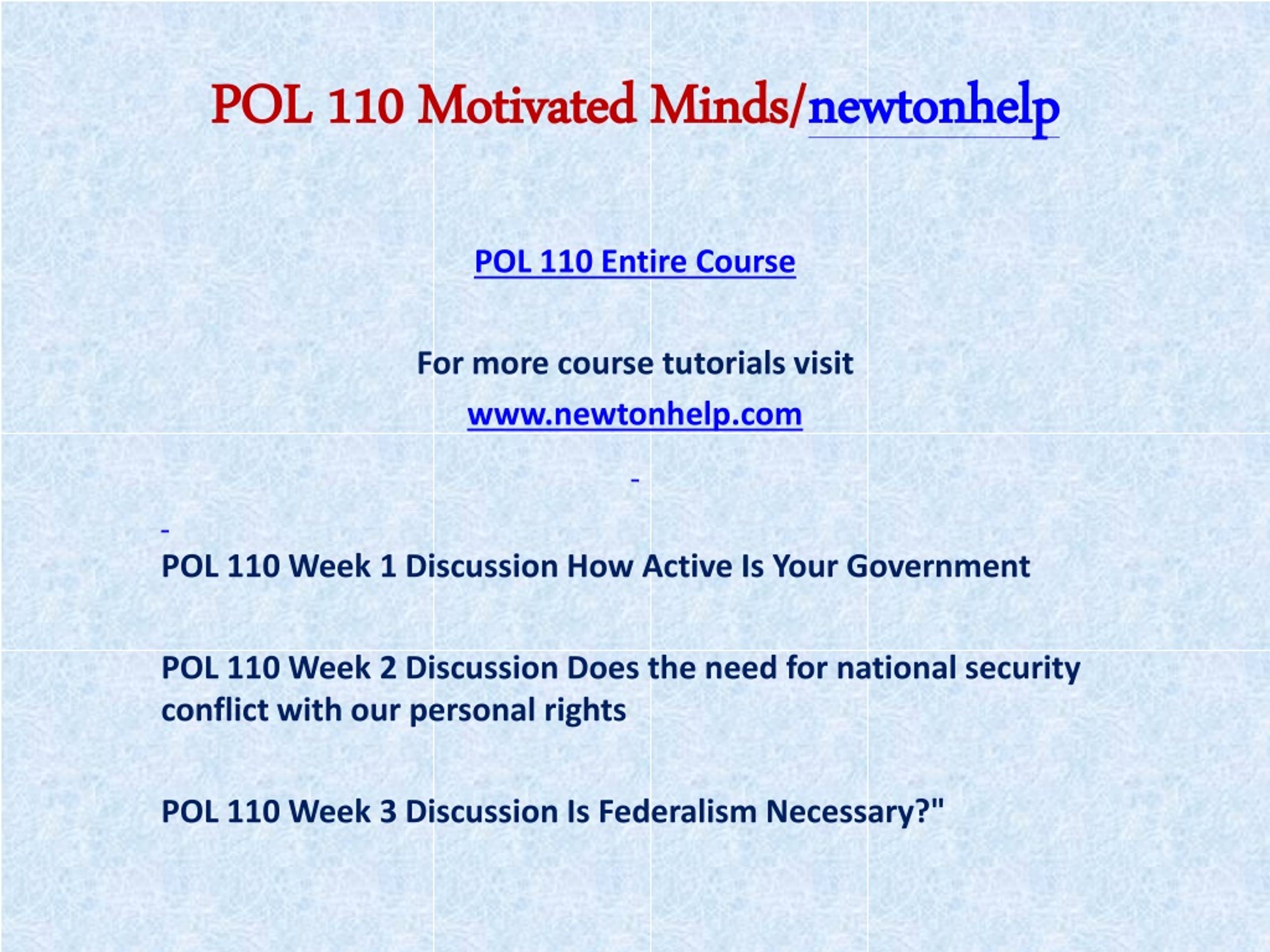 POL 110 Motivated Minds/newtonhelp

POL 110 Entire Course

For more course tutorials visit

www.newtonhelp.com

POL 110 Week 1 Discussion How Active Is Your Government

POL 110 Week 2 Discussion Does the need for national security conflict with our personal rights

POL 110 Week 3 Discussion Is Federalism Necessary?"